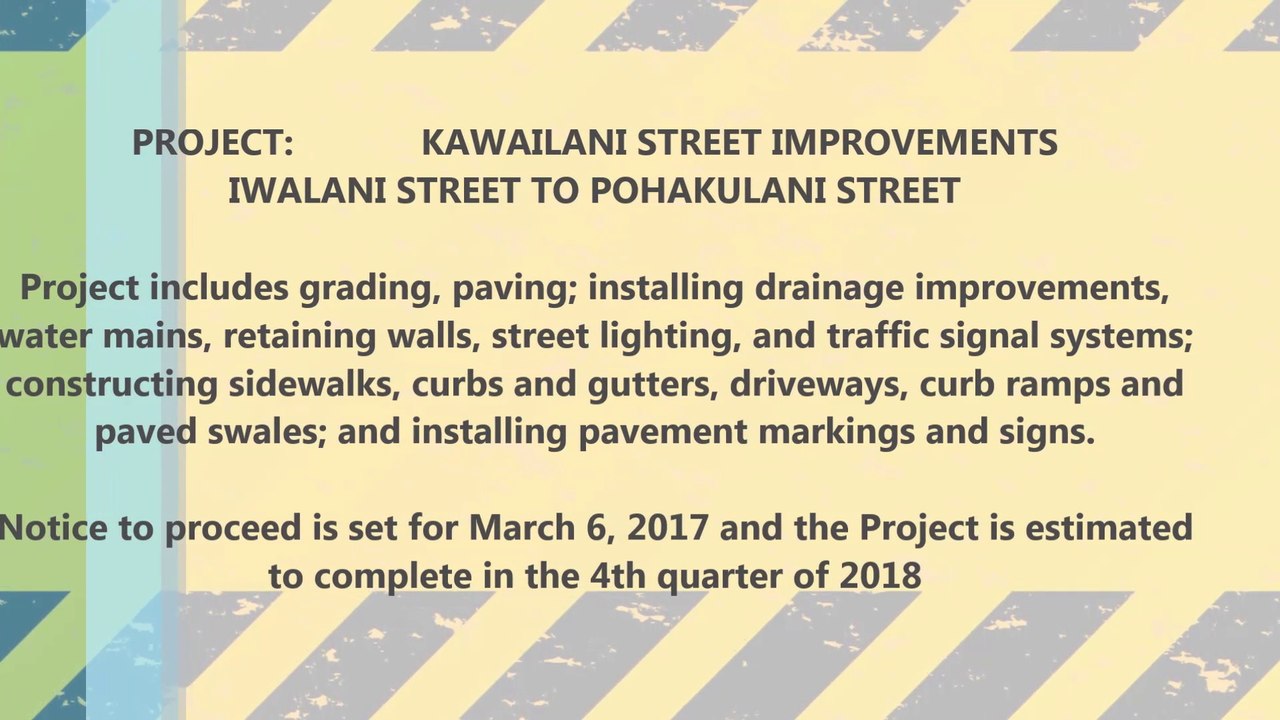 PROJECT: KAWAILANI STREET IMPROVEMENTS
IWALANI STREET TO POHAKULANI STREET

Project includes grading, paving; installing drainage improvements, water mains, retaining walls, street lighting, and traffic signal systems; constructing sidewalks, curbs and gutters, driveways, curb ramps and paved swales; and installing pavement markings and signs.

Notice to proceed is set for March 6, 2017 and the Project is estimated to complete in the 4th quarter of 2018